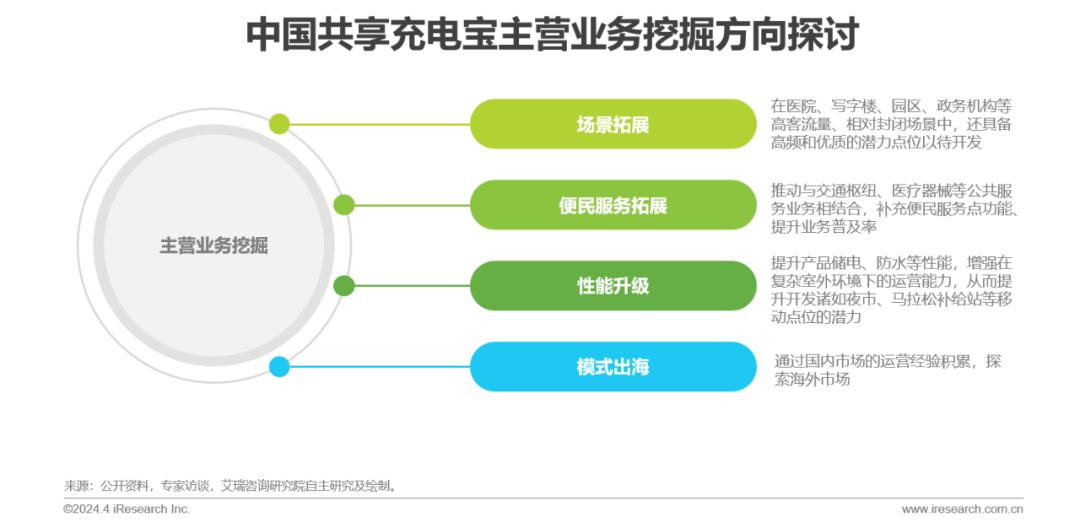 中国共享充电宝主营业务挖掘方向探讨

主营业务挖掘

场景拓展

在医院、写字楼、园区、政务机构等高客流量、相对封闭场景中，还具备高频和优质的潜力点位以待开发

便民服务拓展

推动与交通枢纽、医疗器械等公共服务业务相结合，补充便民服务点功能、提升业务普及率

性能升级

提升产品储电、防水等性能，增强在复杂室外环境下的运营能力，从而提升开发诸如夜市、马拉松补给站等移动点位的潜力

模式出海

通过国内市场的运营经验积累，探索海外市场

来源：公开资料，专家访谈，艾瑞咨询研究院自主研究及绘制。

©2024.4 iResearch Inc.

www.iresearch.com.cn